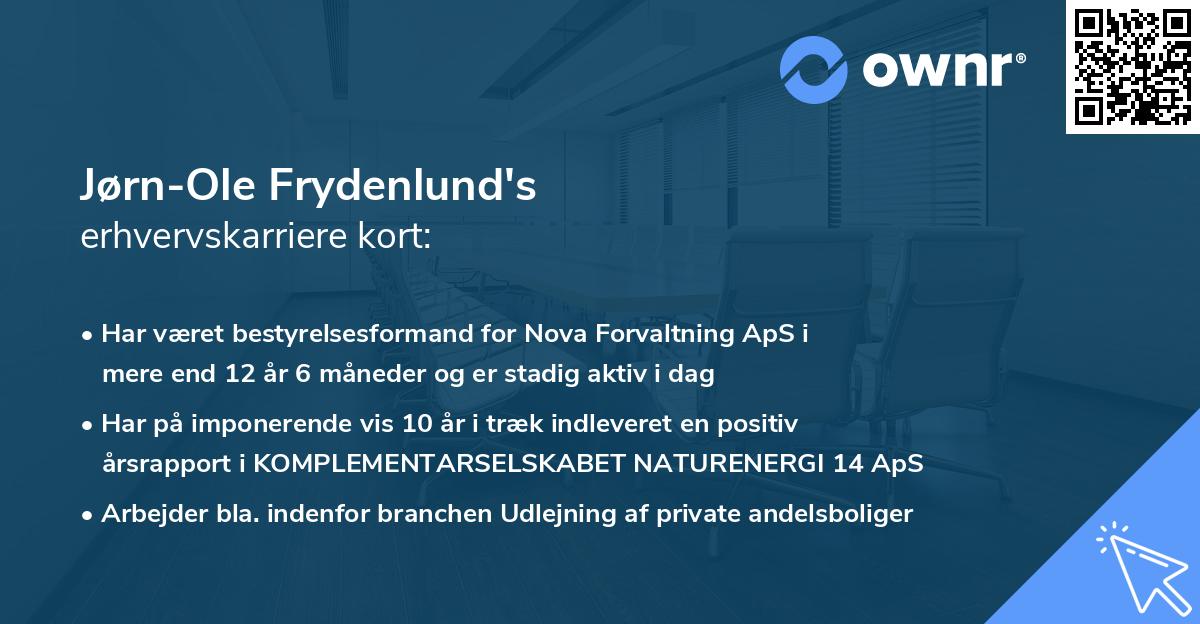 ownr®

Jørn-Ole Frydenlund's
erhvervskarriere kort:

• Har været bestyrelsesformand for Nova Forvaltning ApS i mere end 12 år 6 måneder og er stadig aktiv i dag

• Har på imponerende vis 10 år i træk indleveret en positiv årsrapport i KOMPLEMENTARSELSKABET NATURENERGI 14 ApS

• Arbejder bla. indenfor branchen Udlejning af private andelsboliger